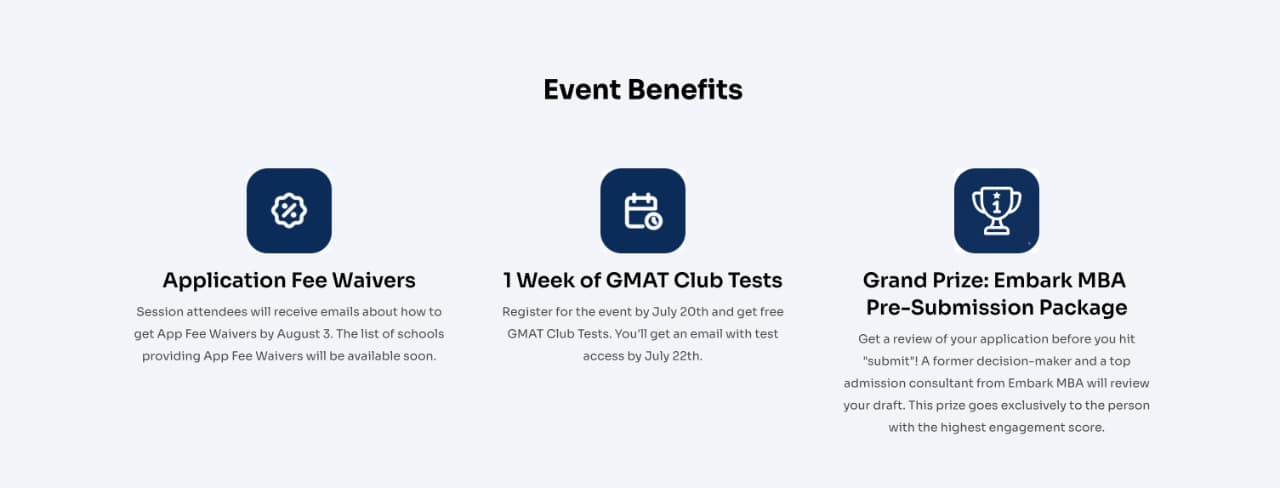 Event Benefits

Application Fee Waivers

Session attendees will receive emails about how to get App Fee Waivers by August 3. The list of schools providing App Fee Waivers will be available soon.

1 Week of GMAT Club Tests

Register for the event by July 20th and get free GMAT Club Tests. You'll get an email with test access by July 22th.

Grand Prize: Embark MBA Pre-Submission Package

Get a review of your application before you hit "submit"! A former decision-maker and a top admission consultant from Embark MBA will review your draft. This prize goes exclusively to the person with the highest engagement score.